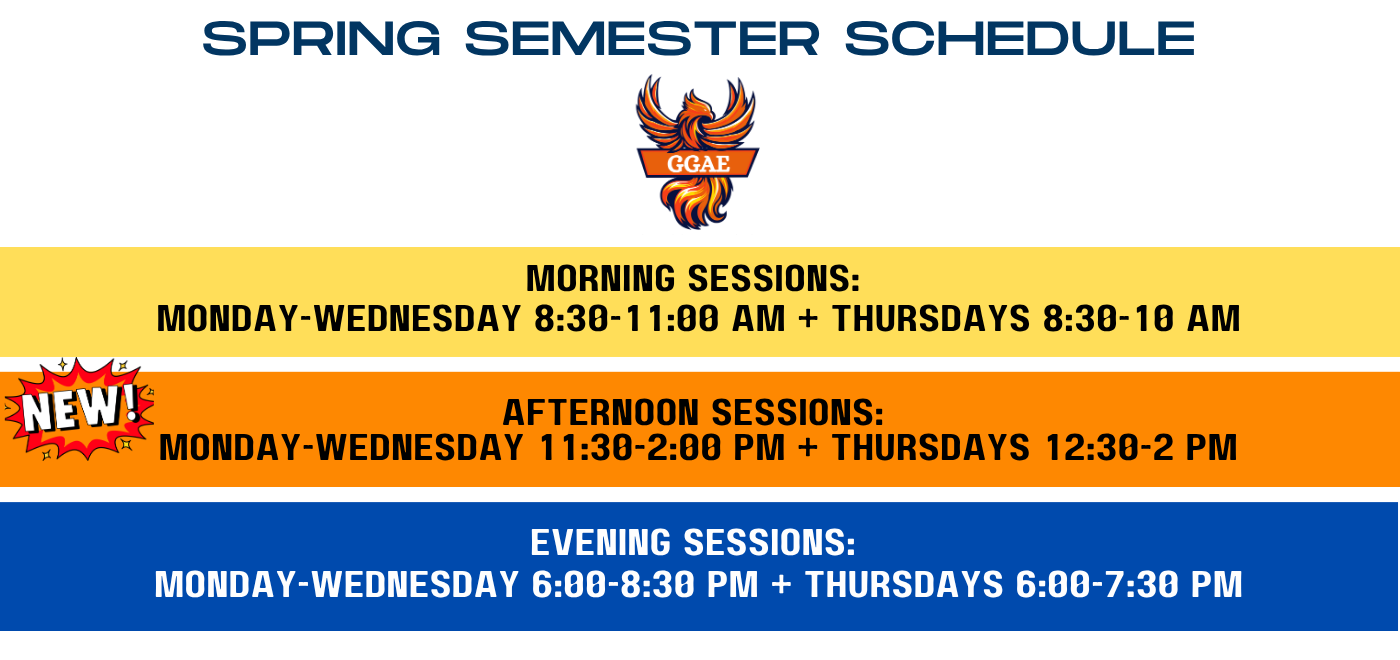 SPRING SEMESTER SCHEDULE

GGAE

MORNING SESSIONS:
MONDAY-WEDNESDAY 8:30-11:00 AM + THURSDAYS 8:30-10 AM

NEW!

AFTERNOON SESSIONS:
MONDAY-WEDNESDAY 11:30-2:00 PM + THURSDAYS 12:30-2 PM

EVENING SESSIONS:
MONDAY-WEDNESDAY 6:00-8:30 PM + THURSDAYS 6:00-7:30 PM